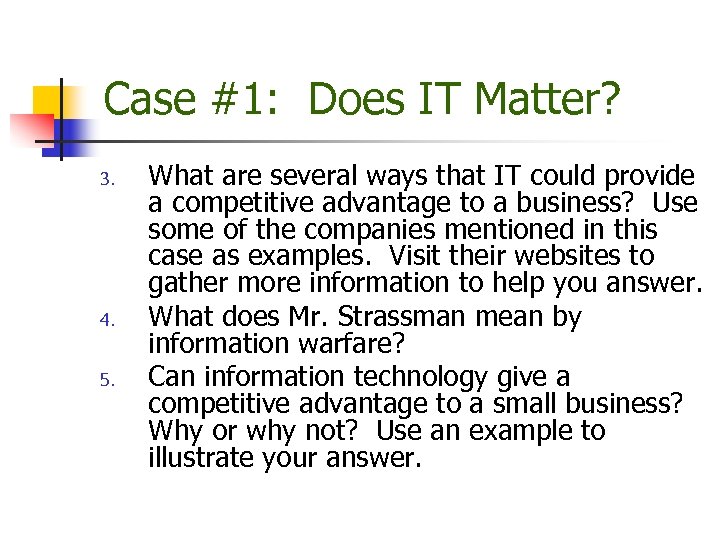 Case #1: Does IT Matter?

3. What are several ways that IT could provide a competitive advantage to a business? Use some of the companies mentioned in this case as examples. Visit their websites to gather more information to help you answer.

4. What does Mr. Strassman mean by information warfare?

5. Can information technology give a competitive advantage to a small business? Why or why not? Use an example to illustrate your answer.